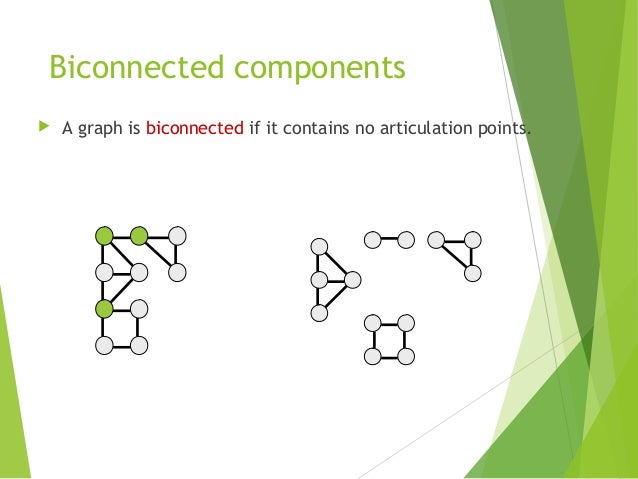 Biconnected components

A graph is biconnected if it contains no articulation points.